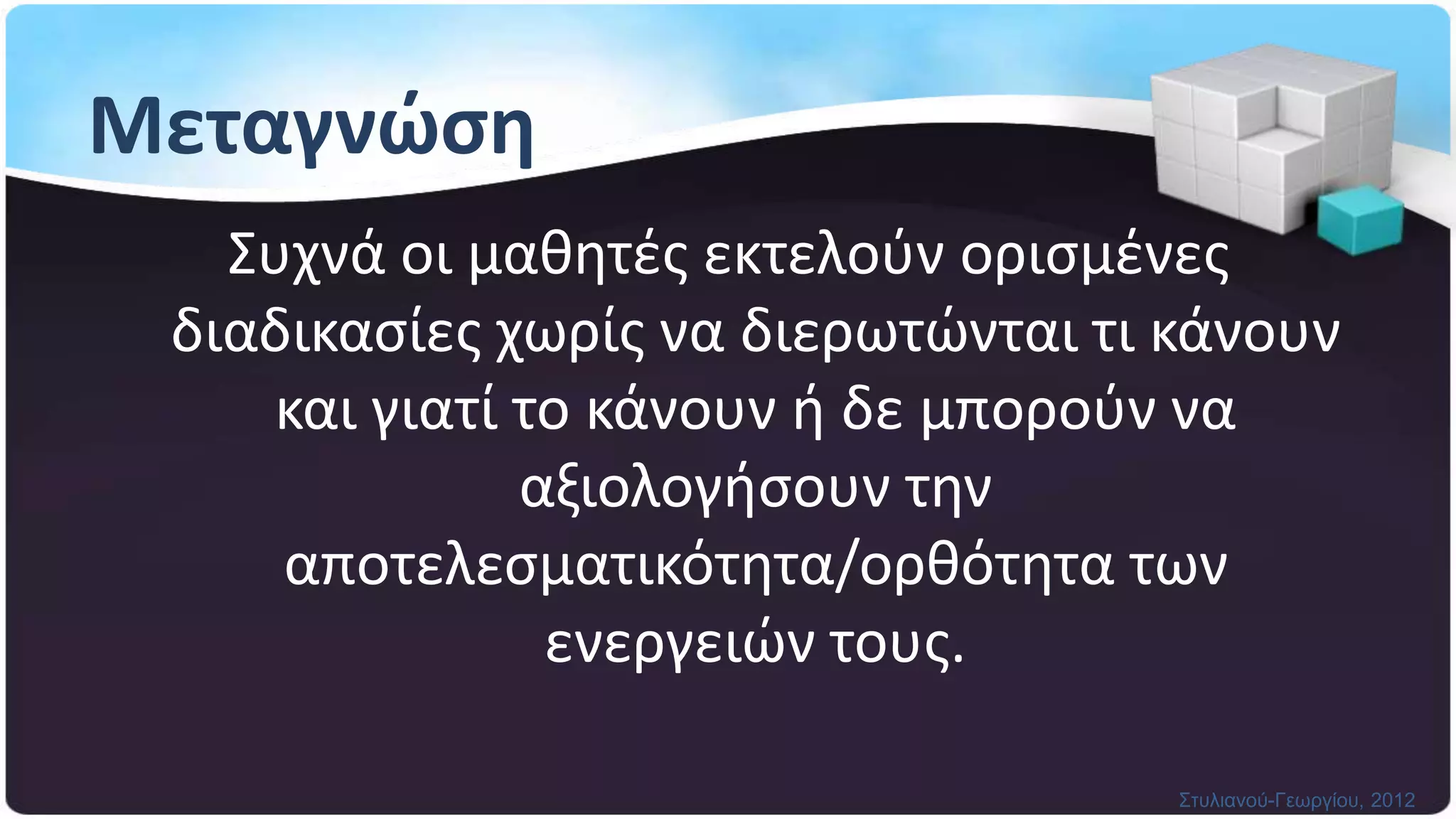 Μεταγνώση

Συχνά οι μαθητές εκτελούν ορισμένες διαδικασίες χωρίς να διερωτώνται τι κάνουν και γιατί το κάνουν ή δε μπορούν να αξιολογήσουν την αποτελεσματικότητα/ορθότητα των ενεργειών τους.

Στυλιανού-Γεωργίου, 2012